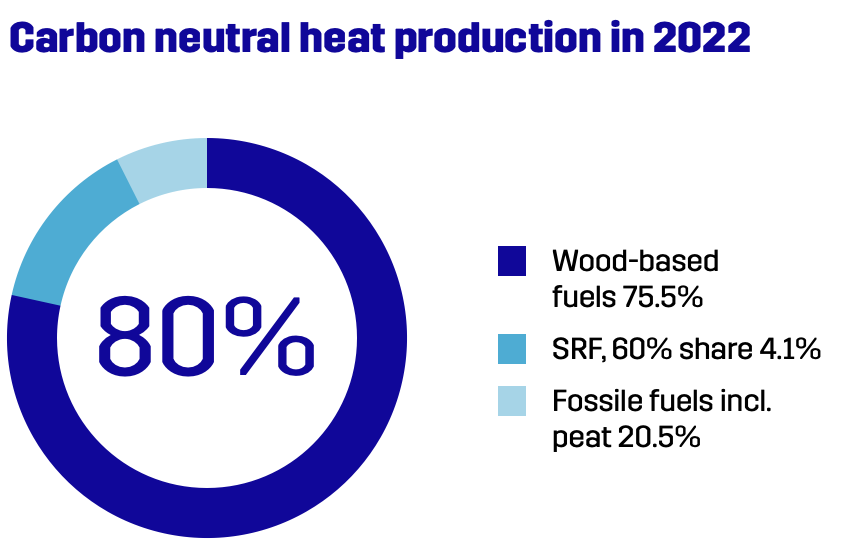 Carbon neutral heat production in 2022

80%

Wood-based fuels 75.5%

SRF, 60% share 4.1%

Fossile fuels incl. peat 20.5%